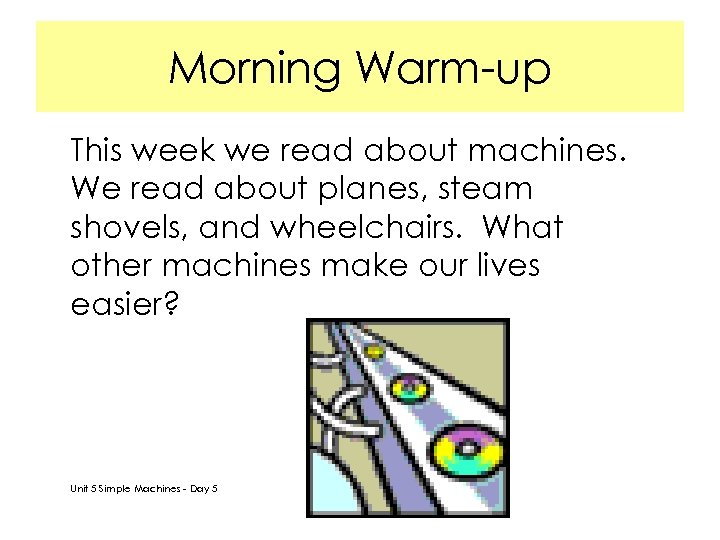 Morning Warm-up

This week we read about machines. We read about planes, steam shovels, and wheelchairs. What other machines make our lives easier?

Unit 5 Simple Machines - Day 5